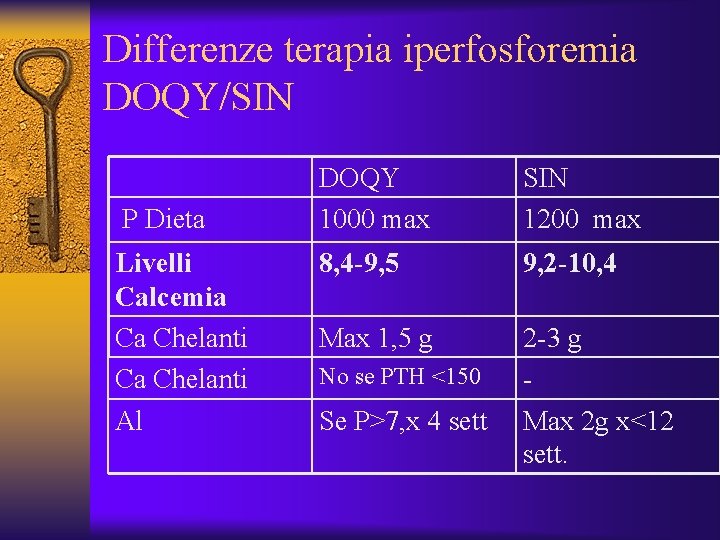 Differenze terapia iperfosforemia DOQY/SIN

| | DOQY | SIN |
|---|---|---|
| P Dieta | 1000 max | 1200 max |
| **Livelli Calcemia** | **8,4-9,5** | **9,2-10,4** |
| Ca Chelanti | Max 1,5 g | 2-3 g |
| Ca Chelanti | No se PTH <150 | - |
| Al | Se P>7,x 4 sett | Max 2g x<12 sett. |